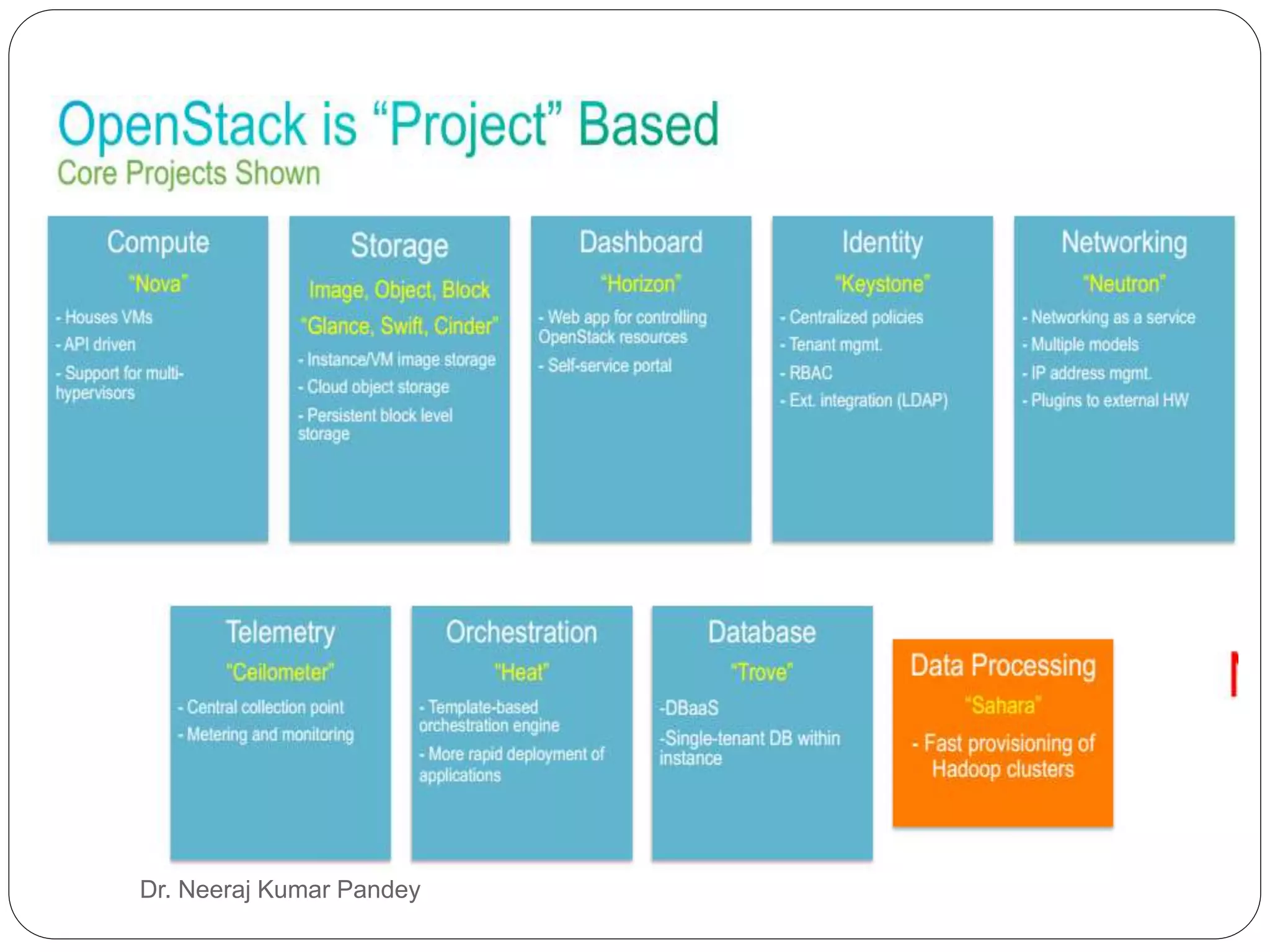 OpenStack is “Project” Based
Core Projects Shown

Compute
"Nova"
- Houses VMs
- API driven
- Support for multi-hypervisors

Storage
Image, Object, Block
"Glance, Swift, Cinder"
- Instance/VM image storage
- Cloud object storage
- Persistent block level storage

Dashboard
"Horizon"
- Web app for controlling OpenStack resources
- Self-service portal

Identity
"Keystone"
- Centralized policies
- Tenant mgmt.
- RBAC
- Ext. integration (LDAP)

Networking
"Neutron"
- Networking as a service
- Multiple models
- IP address mgmt.
- Plugins to external HW

Telemetry
"Ceilometer"
- Central collection point
- Metering and monitoring

Orchestration
"Heat"
- Template-based orchestration engine
- More rapid deployment of applications

Database
"Trove"
-DBaaS
-Single-tenant DB within instance

Data Processing
"Sahara"
- Fast provisioning of Hadoop clusters

Dr. Neeraj Kumar Pandey